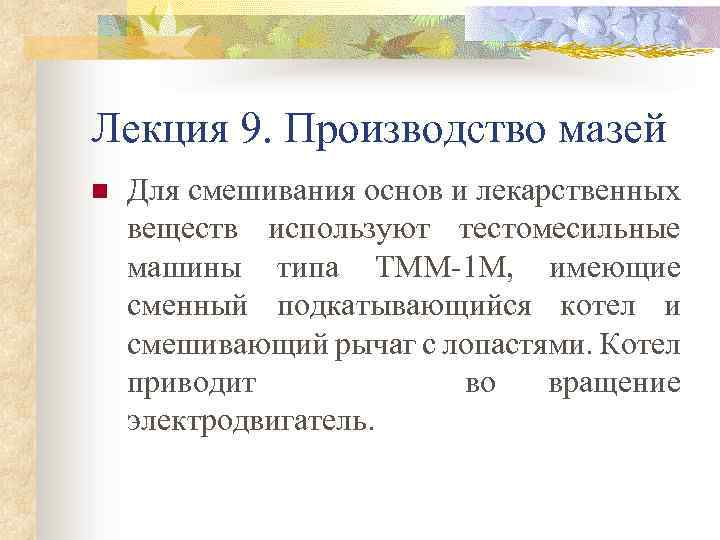 Лекция 9. Производство мазей

Для смешивания основ и лекарственных веществ используют тестомесильные машины типа ТММ-1М, имеющие сменный подкатывающийся котел и смешивающий рычаг с лопастями. Котел приводит во вращение электродвигатель.